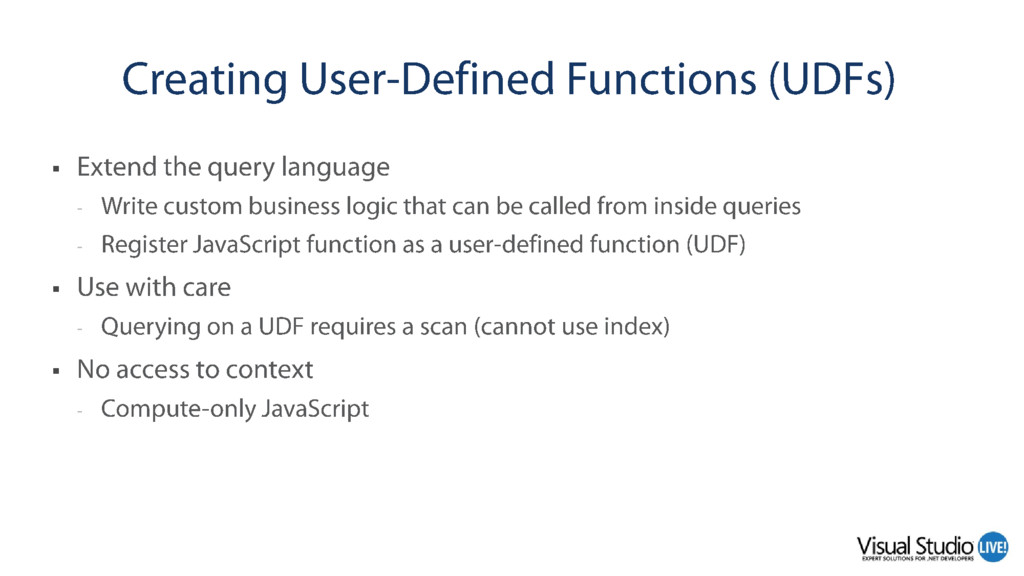 Creating User-Defined Functions (UDFs)

▪ Extend the query language
- Write custom business logic that can be called from inside queries
- Register JavaScript function as a user-defined function (UDF)

▪ Use with care
- Querying on a UDF requires a scan (cannot use index)

▪ No access to context
- Compute-only JavaScript

Visual Studio LIVE!
EXPERT SOLUTIONS FOR .NET DEVELOPERS